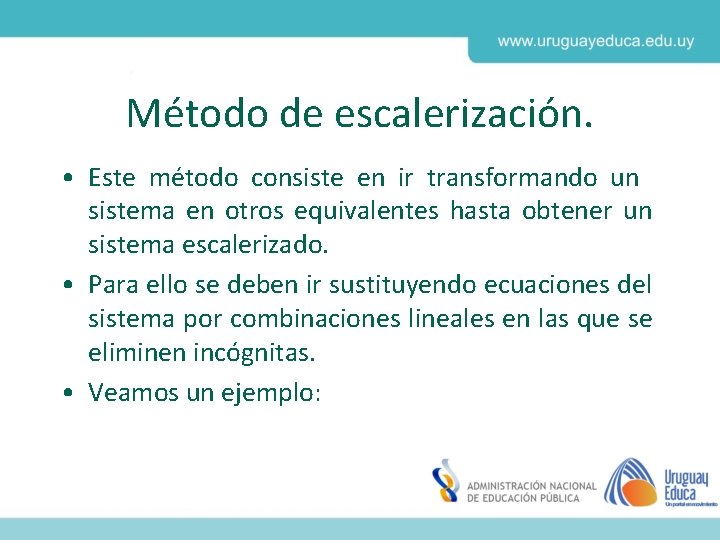 www.uruguayeduca.edu.uy

Método de escalerización.

• Este método consiste en ir transformando un sistema en otros equivalentes hasta obtener un sistema escalerizado.

• Para ello se deben ir sustituyendo ecuaciones del sistema por combinaciones lineales en las que se eliminen incógnitas.

• Veamos un ejemplo:

ADMINISTRACIÓN NACIONAL DE EDUCACIÓN PÚBLICA

Uruguay Educa
Un portal en movimiento